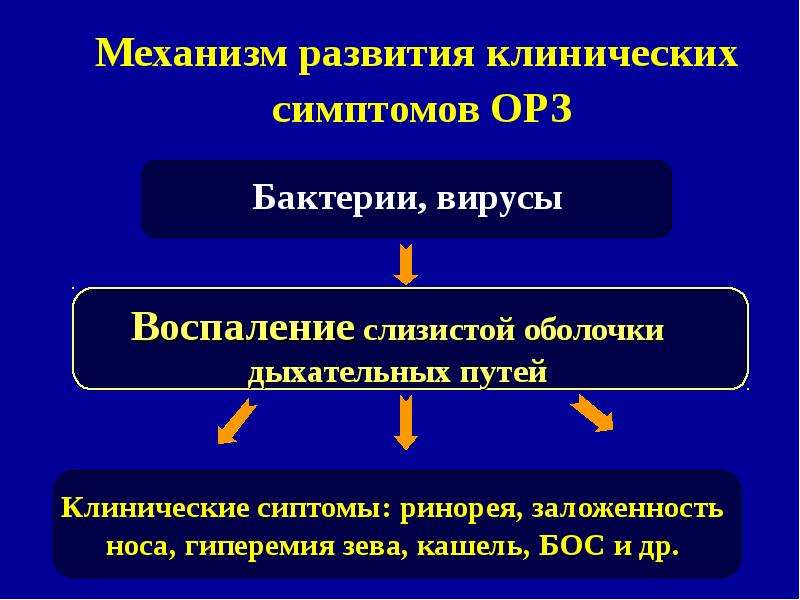 Механизм развития клинических симптомов ОРЗ

Бактерии, вирусы

Воспаление слизистой оболочки дыхательных путей

Клинические сиптомы: ринорея, заложенность носа, гиперемия зева, кашель, БОС и др.